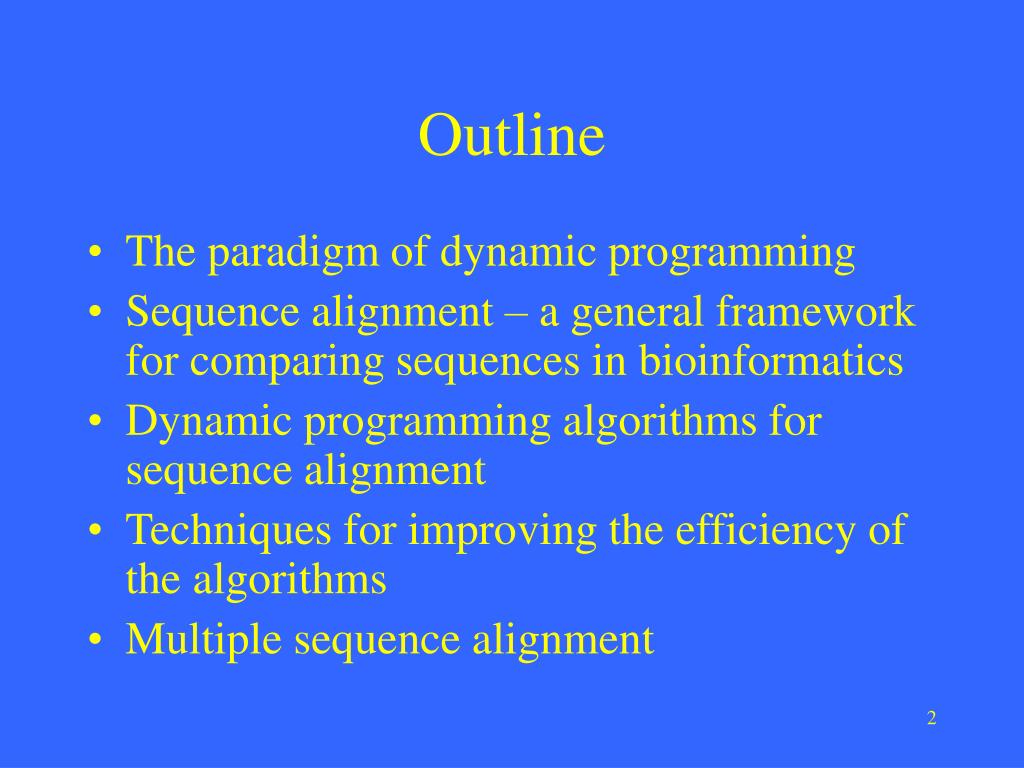 Outline

• The paradigm of dynamic programming
• Sequence alignment – a general framework for comparing sequences in bioinformatics
• Dynamic programming algorithms for sequence alignment
• Techniques for improving the efficiency of the algorithms
• Multiple sequence alignment

2